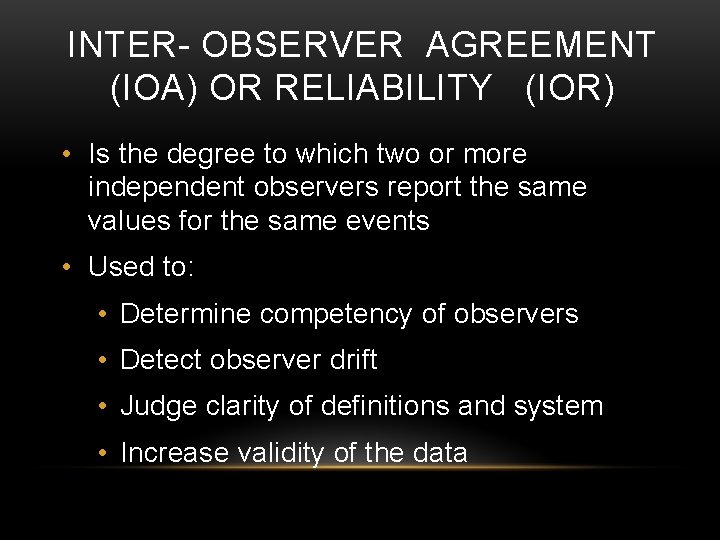 INTER- OBSERVER AGREEMENT (IOA) OR RELIABILITY (IOR)

• Is the degree to which two or more independent observers report the same values for the same events

• Used to:

• Determine competency of observers

• Detect observer drift

• Judge clarity of definitions and system

• Increase validity of the data